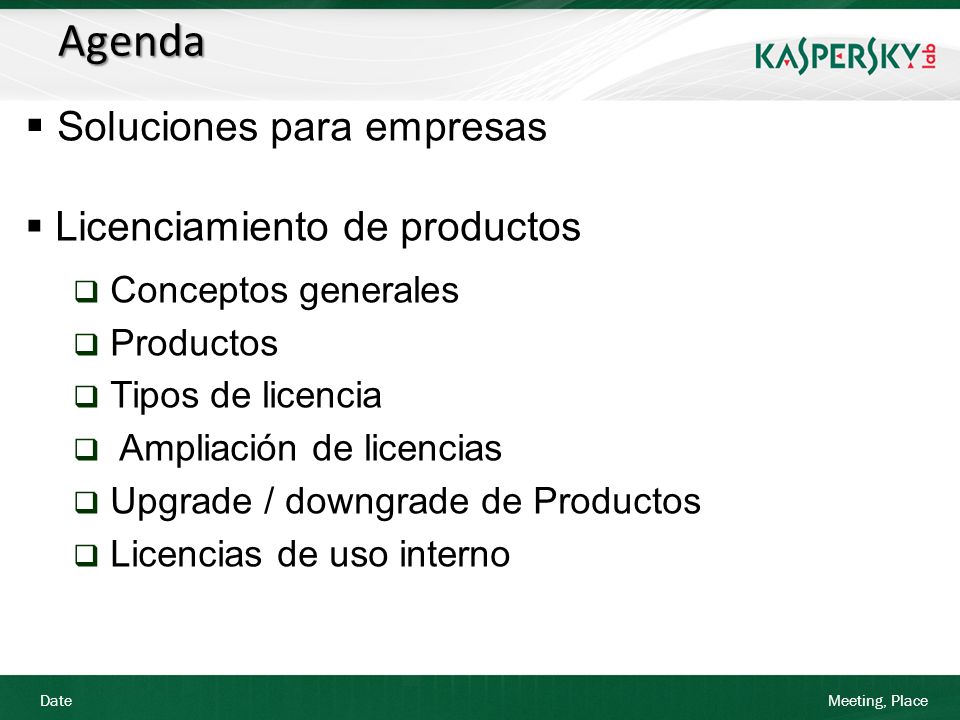 Agenda

KASPERSKY lab

▪ Soluciones para empresas

▪ Licenciamiento de productos

❑ Conceptos generales

❑ Productos

❑ Tipos de licencia

❑ Ampliación de licencias

❑ Upgrade / downgrade de Productos

❑ Licencias de uso interno

Date

Meeting, Place